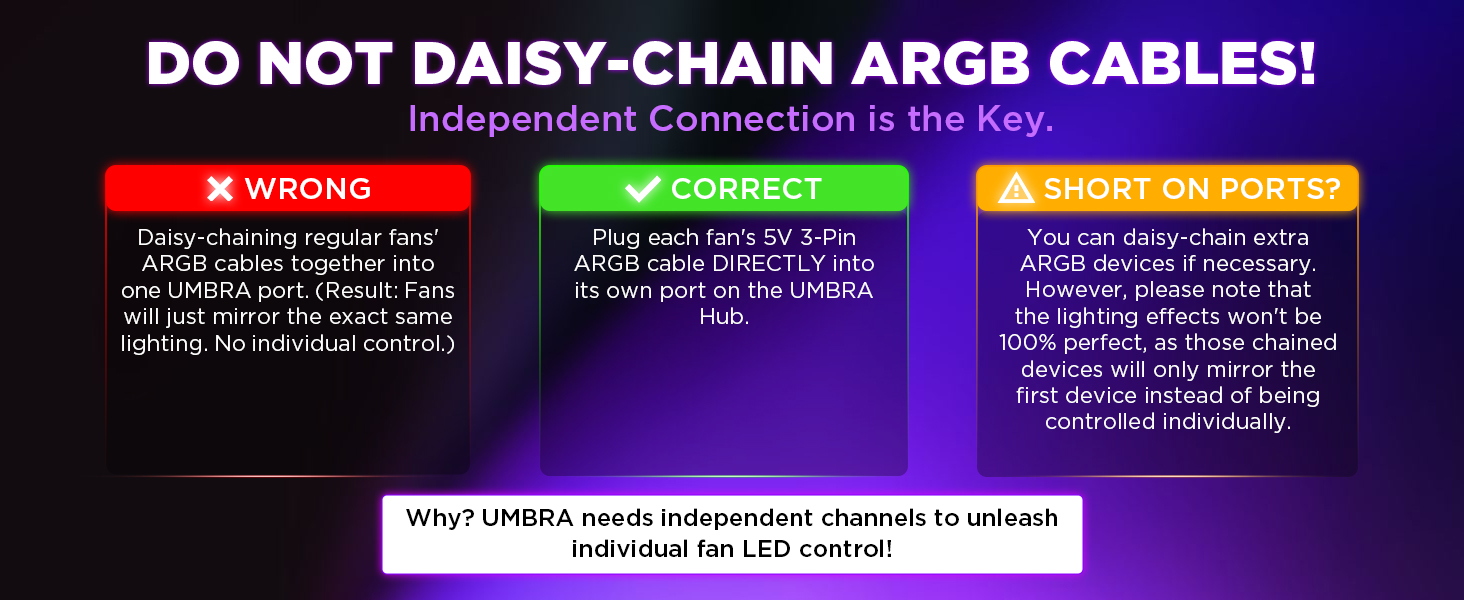 DO NOT DAISY-CHAIN ARGB CABLES!

Independent Connection is the Key.

WRONG

Daisy-chaining regular fans' ARGB cables together into one UMBRA port. (Result: Fans will just mirror the exact same lighting. No individual control.)

CORRECT

Plug each fan's 5V 3-Pin ARGB cable DIRECTLY into its own port on the UMBRA Hub.

SHORT ON PORTS?

You can daisy-chain extra ARGB devices if necessary. However, please note that the lighting effects won't be 100% perfect, as those chained devices will only mirror the first device instead of being controlled individually.

Why? UMBRA needs independent channels to unleash individual fan LED control!